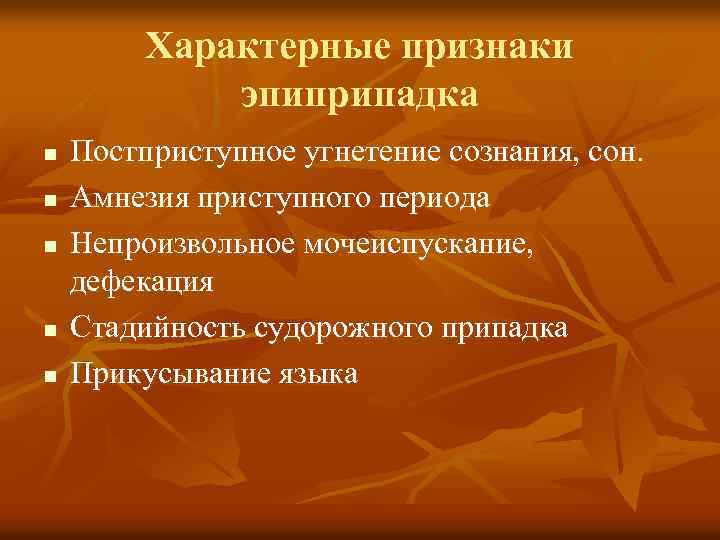 Характерные признаки эпиприпадка

- Постприступное угнетение сознания, сон.
- Амнезия приступного периода
- Непроизвольное мочеиспускание, дефекация
- Стадийность судорожного припадка
- Прикусывание языка